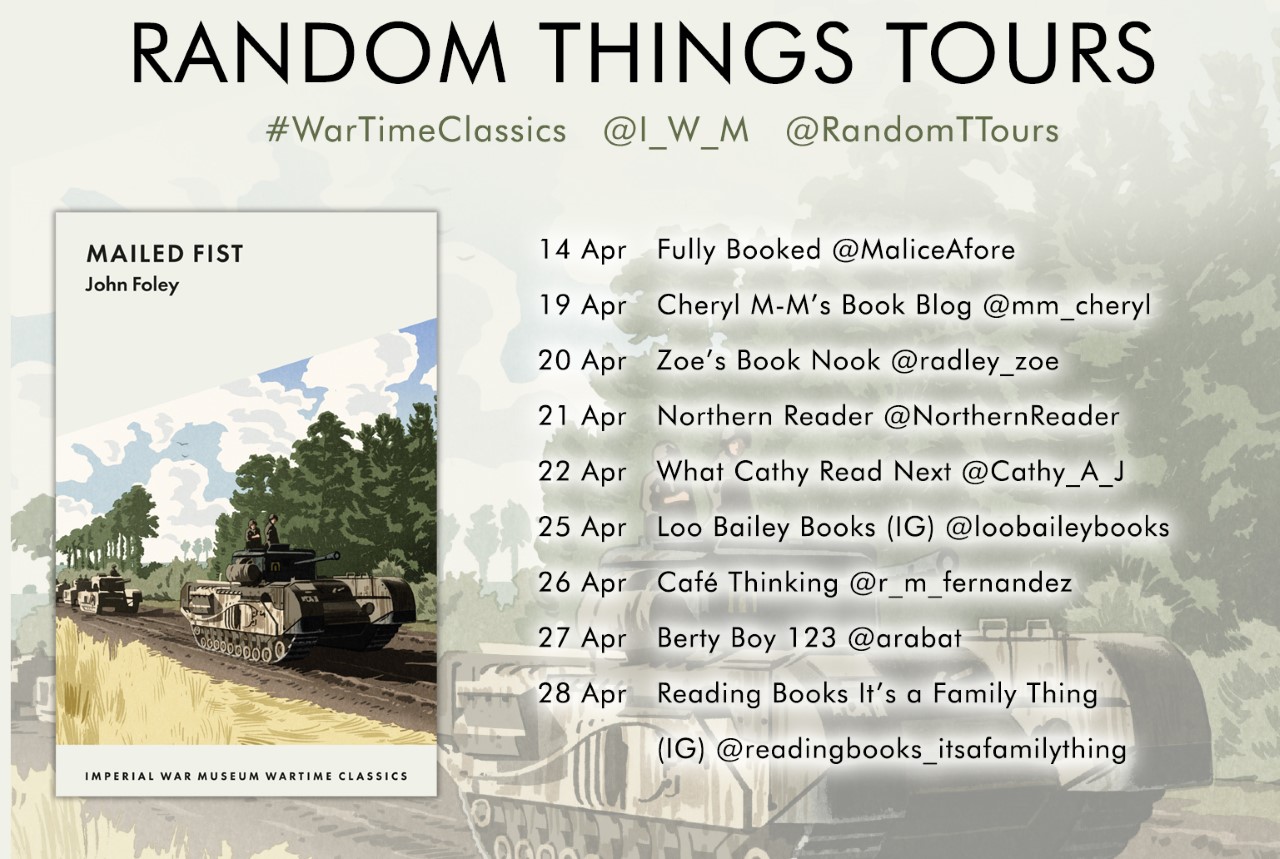 RANDOM THINGS TOURS

#WarTimeClassics @I_W_M @RandomTTours

MAILED FIST
John Foley

IMPERIAL WAR MUSEUM WARTIME CLASSICS

14 Apr Fully Booked @MaliceAfore
19 Apr Cheryl M-M's Book Blog @mm_cheryl
20 Apr Zoe's Book Nook @radley_zoe
21 Apr Northern Reader @NorthernReader
22 Apr What Cathy Read Next @Cathy_A_J
25 Apr Loo Bailey Books (IG) @loobaileybooks
26 Apr Café Thinking @r_m_fernandez
27 Apr Berty Boy 123 @arabat
28 Apr Reading Books It's a Family Thing (IG) @readingbooks_itsafamilything